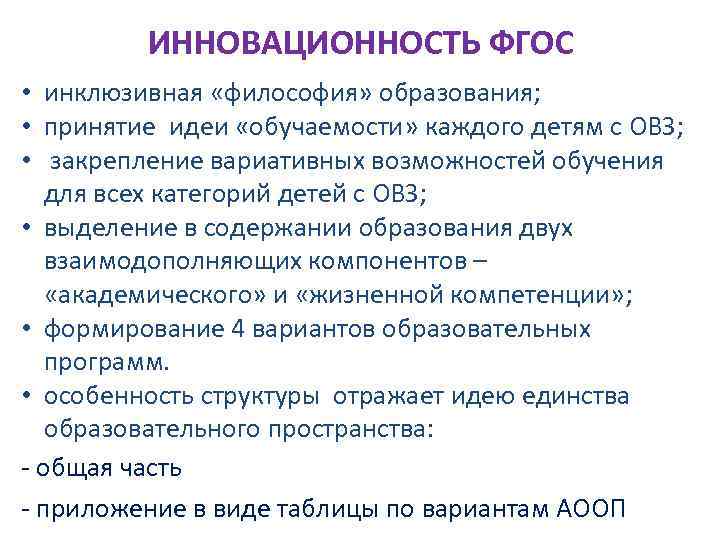 ИННОВАЦИОННОСТЬ ФГОС

• инклюзивная «философия» образования;
• принятие идеи «обучаемости» каждого детям с ОВЗ;
• закрепление вариативных возможностей обучения для всех категорий детей с ОВЗ;
• выделение в содержании образования двух взаимодополняющих компонентов – «академического» и «жизненной компетенции»;
• формирование 4 вариантов образовательных программ.
• особенность структуры отражает идею единства образовательного пространства:

- общая часть

- приложение в виде таблицы по вариантам АООП